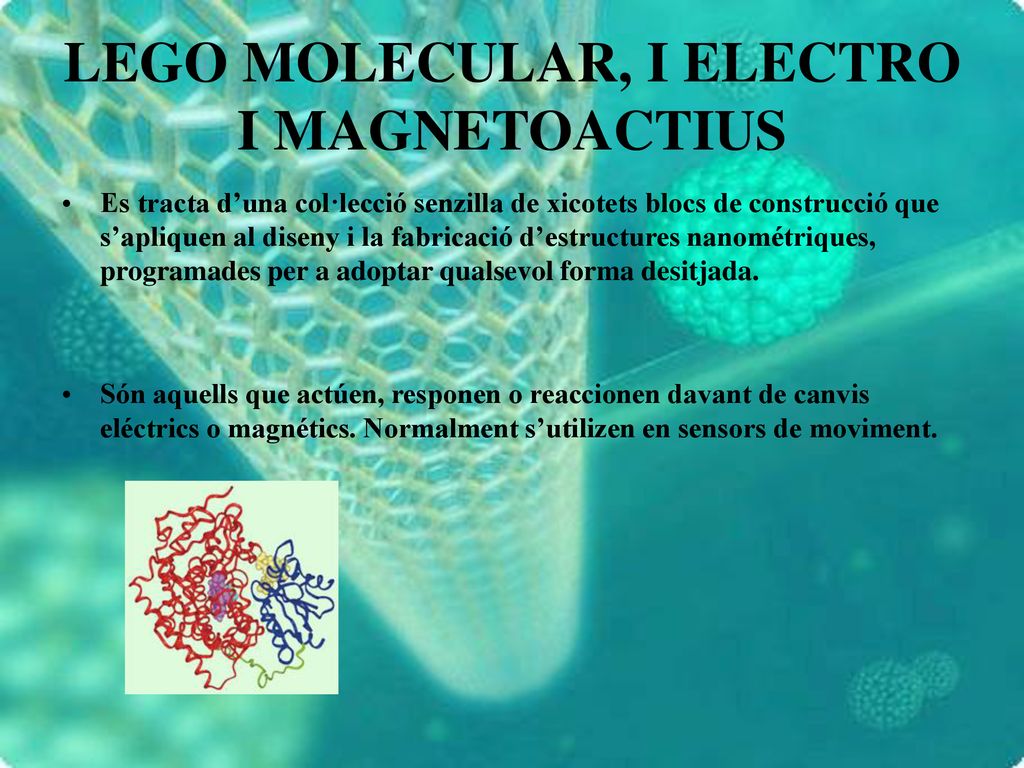 LEGO MOLECULAR, I ELECTRO I MAGNETOACTIUS

• Es tracta d’una col·lecció senzilla de xicotets blocs de construcció que s’apliquen al diseny i la fabricació d’estructures nanométriques, programades per a adoptar qualsevol forma desitjada.

• Són aquells que actúen, responen o reaccionen davant de canvis eléctrics o magnétics. Normalment s’utilizen en sensors de moviment.